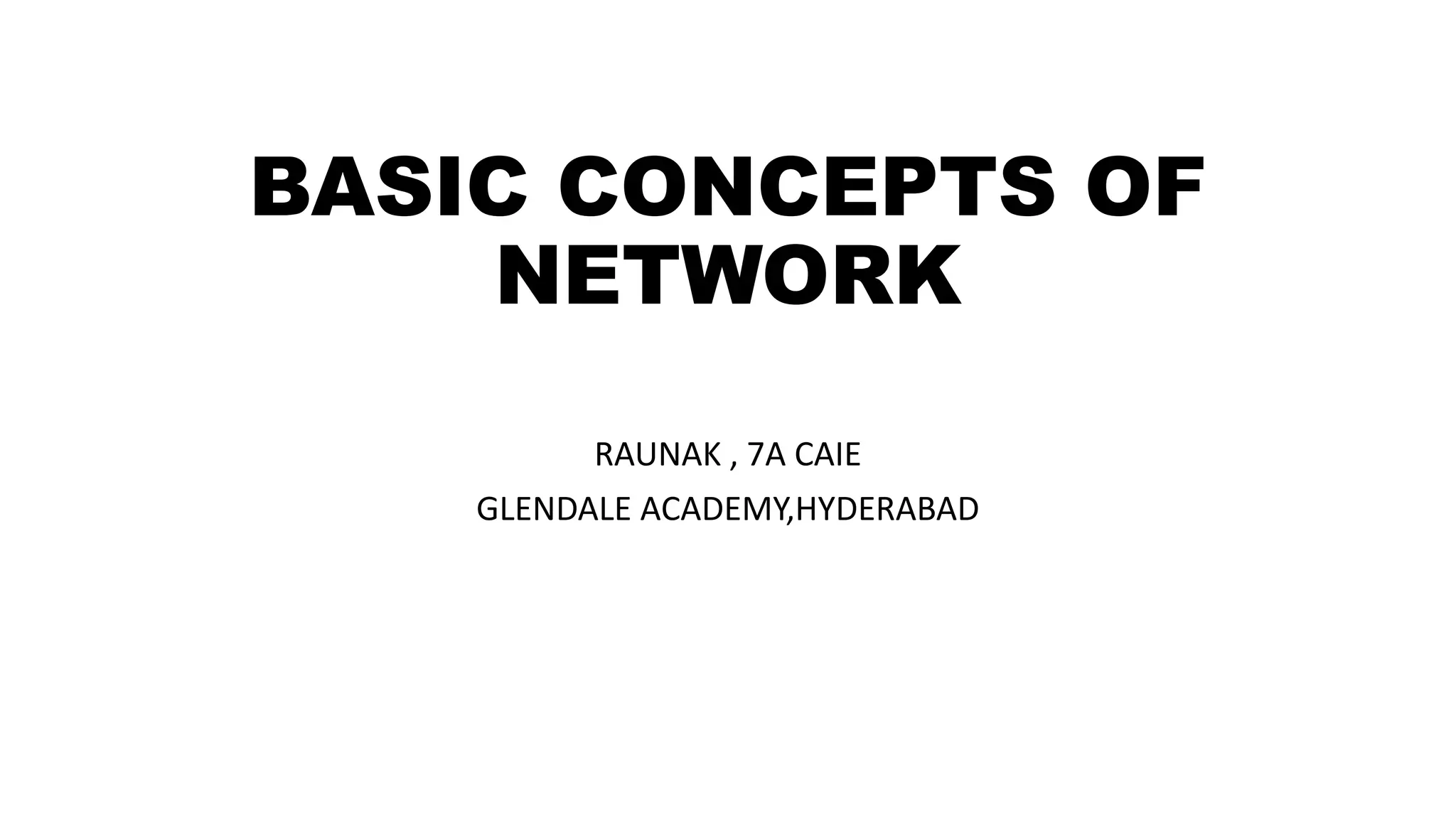 BASIC CONCEPTS OF NETWORK

RAUNAK , 7A CAIE

GLENDALE ACADEMY,HYDERABAD